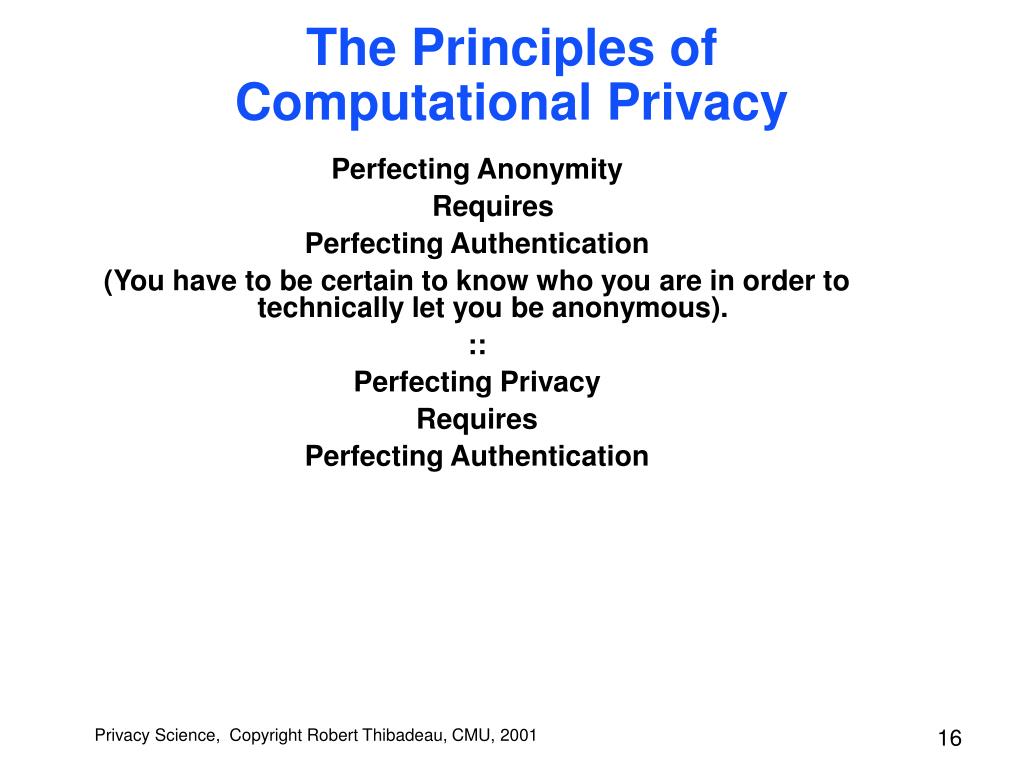 The Principles of
Computational Privacy

Perfecting Anonymity
Requires
Perfecting Authentication
(You have to be certain to know who you are in order to technically let you be anonymous).
::
Perfecting Privacy
Requires
Perfecting Authentication

Privacy Science, Copyright Robert Thibadeau, CMU, 2001

16